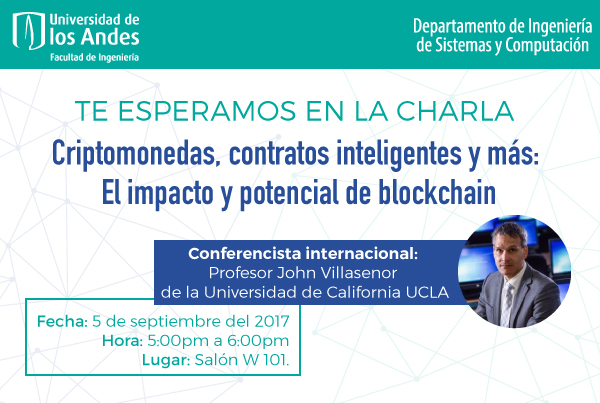 Universidad de los Andes
Facultad de Ingeniería

Departamento de Ingeniería de Sistemas y Computación

TE ESPERAMOS EN LA CHARLA

Criptomonedas, contratos inteligentes y más: El impacto y potencial de blockchain

Conferencista internacional:
Profesor John Villasenor
de la Universidad de California UCLA

Fecha: 5 de septiembre del 2017
Hora: 5:00pm a 6:00pm
Lugar: Salón W 101.